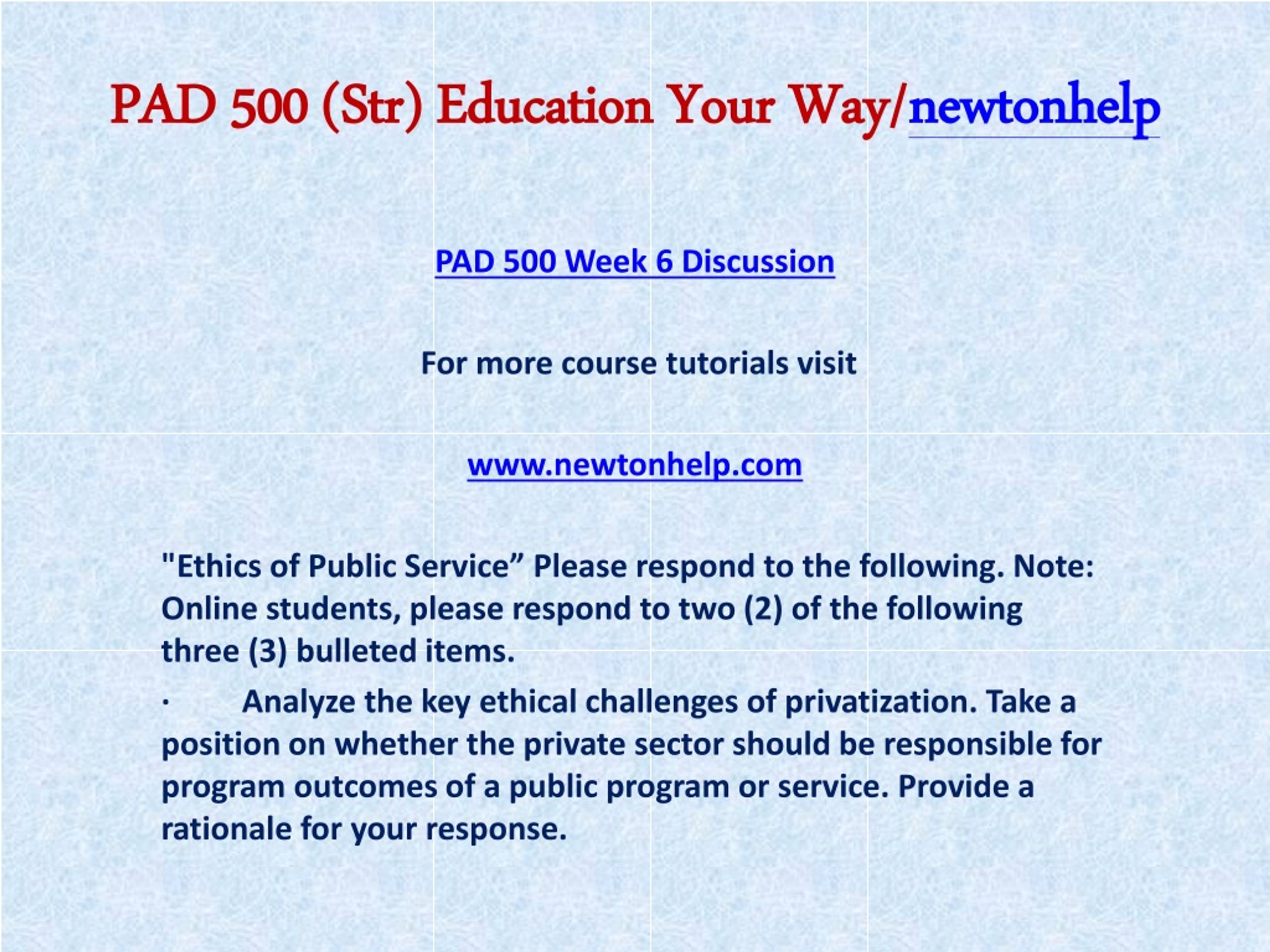 PAD 500 (Str) Education Your Way/newtonhelp

PAD 500 Week 6 Discussion

For more course tutorials visit

www.newtonhelp.com

"Ethics of Public Service” Please respond to the following. Note: Online students, please respond to two (2) of the following three (3) bulleted items.

· Analyze the key ethical challenges of privatization. Take a position on whether the private sector should be responsible for program outcomes of a public program or service. Provide a rationale for your response.